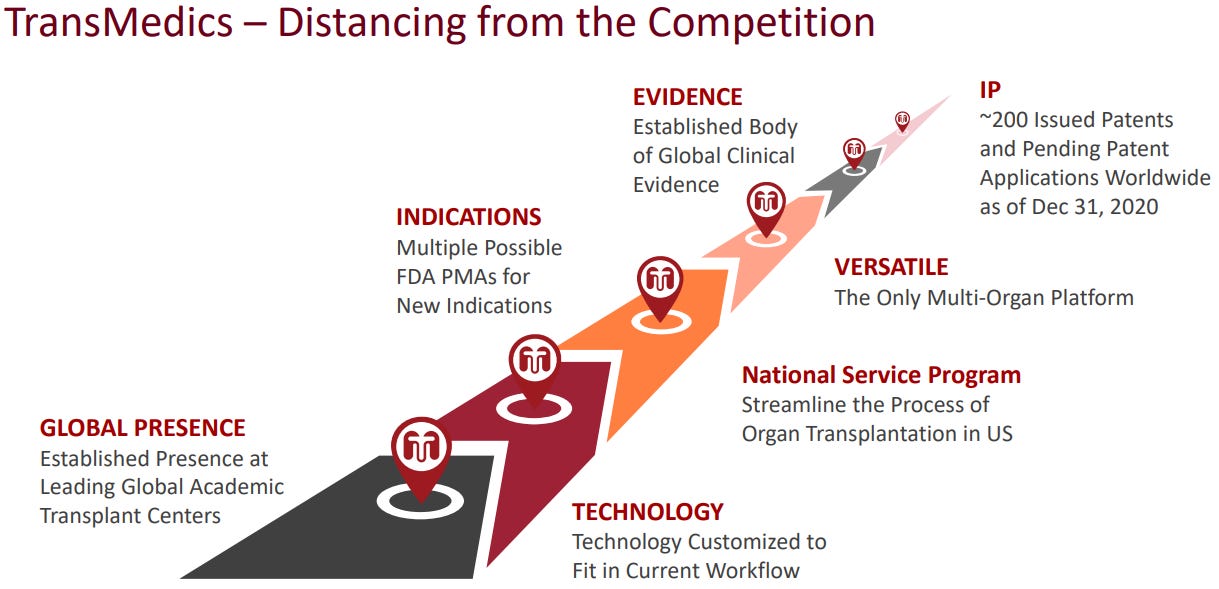 TransMedics – Distancing from the Competition

GLOBAL PRESENCE
Established Presence at Leading Global Academic Transplant Centers

TECHNOLOGY
Technology Customized to Fit in Current Workflow

INDICATIONS
Multiple Possible FDA PMAs for New Indications

National Service Program
Streamline the Process of Organ Transplantation in US

EVIDENCE
Established Body of Global Clinical Evidence

VERSATILE
The Only Multi-Organ Platform

IP
~200 Issued Patents and Pending Patent Applications Worldwide as of Dec 31, 2020